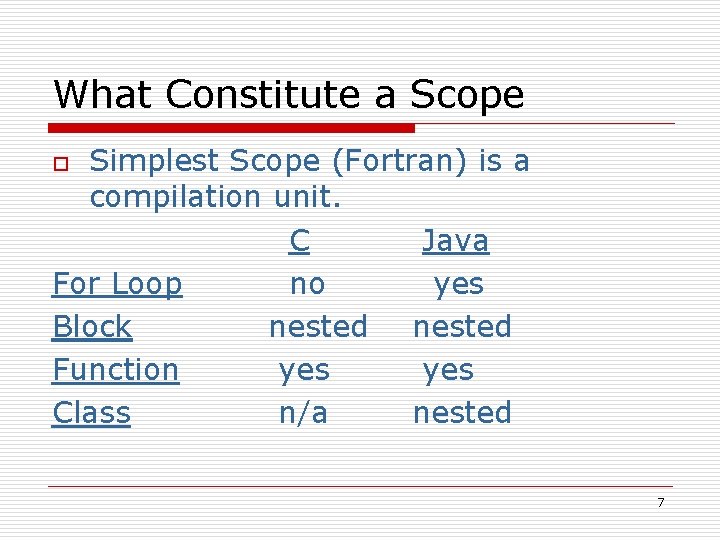 What Constitute a Scope

Simplest Scope (Fortran) is a compilation unit.

| | C | Java |
|---|---|---|
| For Loop | no | yes |
| Block | nested | nested |
| Function | yes | yes |
| Class | n/a | nested |

7